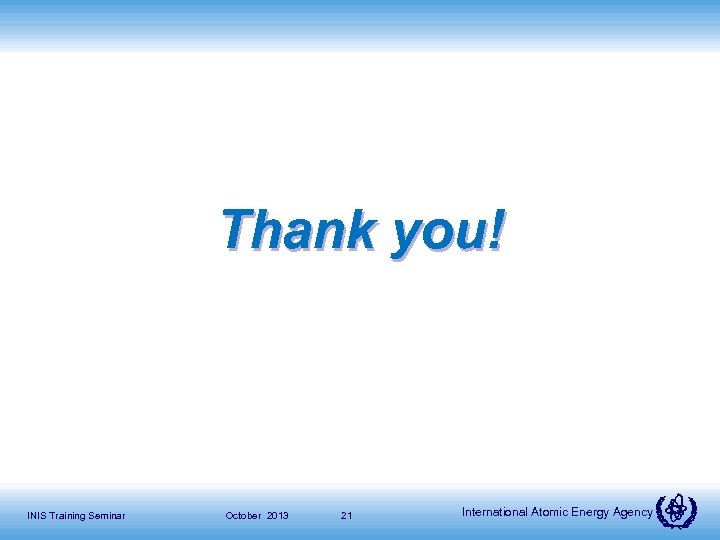 Thank you!

INIS Training Seminar October 2013 21 International Atomic Energy Agency